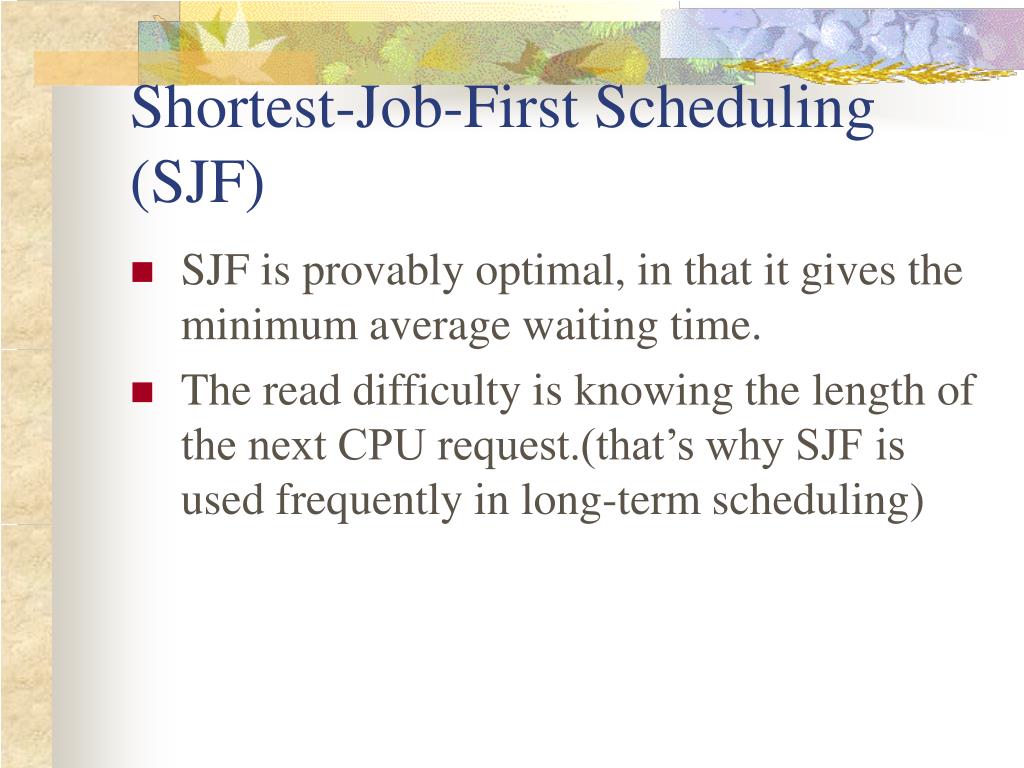 Shortest-Job-First Scheduling (SJF)

SJF is provably optimal, in that it gives the minimum average waiting time.

The read difficulty is knowing the length of the next CPU request.(that’s why SJF is used frequently in long-term scheduling)